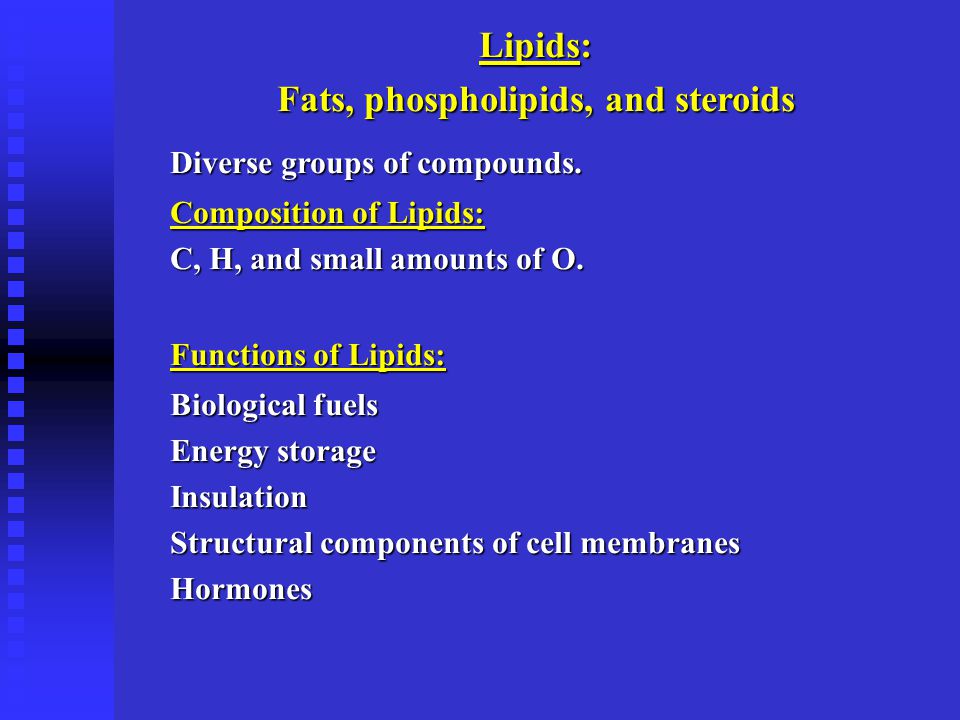 Lipids:
Fats, phospholipids, and steroids

Diverse groups of compounds.

Composition of Lipids:

C, H, and small amounts of O.

Functions of Lipids:

Biological fuels
Energy storage
Insulation
Structural components of cell membranes
Hormones